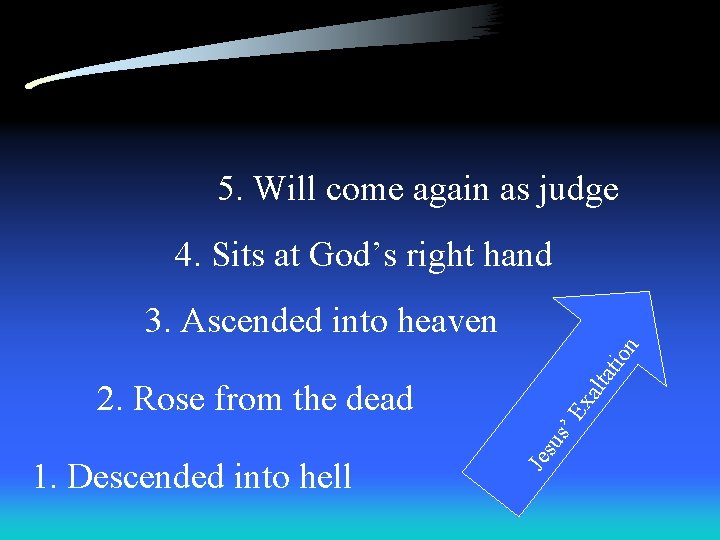 5. Will come again as judge

4. Sits at God's right hand

3. Ascended into heaven

2. Rose from the dead

1. Descended into hell

Jesus' Exaltation